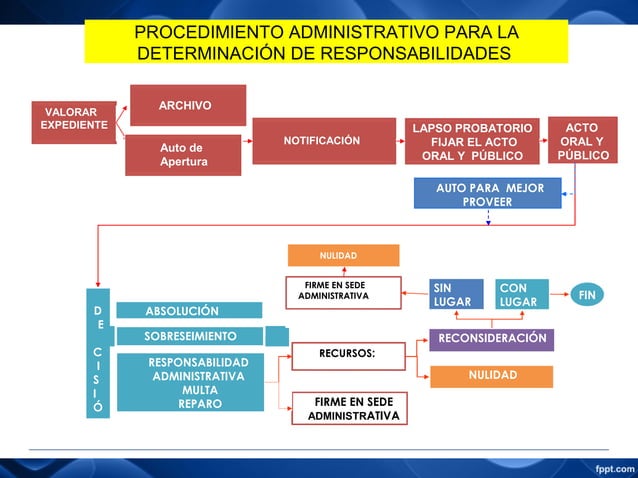 PROCEDIMIENTO ADMINISTRATIVO PARA LA DETERMINACIÓN DE RESPONSABILIDADES

VALORAR EXPEDIENTE

ARCHIVO

Auto de Apertura

NOTIFICACIÓN

LAPSO PROBATORIO FIJAR EL ACTO ORAL Y PÚBLICO

ACTO ORAL Y PÚBLICO

AUTO PARA MEJOR PROVEER

NULIDAD

FIRME EN SEDE ADMINISTRATIVA

SIN LUGAR

CON LUGAR

FIN

D E C I S I Ó

ABSOLUCIÓN

SOBRESEIMIENTO

RESPONSABILIDAD ADMINISTRATIVA MULTA REPARO

RECURSOS:

RECONSIDERACIÓN

NULIDAD

FIRME EN SEDE ADMINISTRATIVA

fppt.com